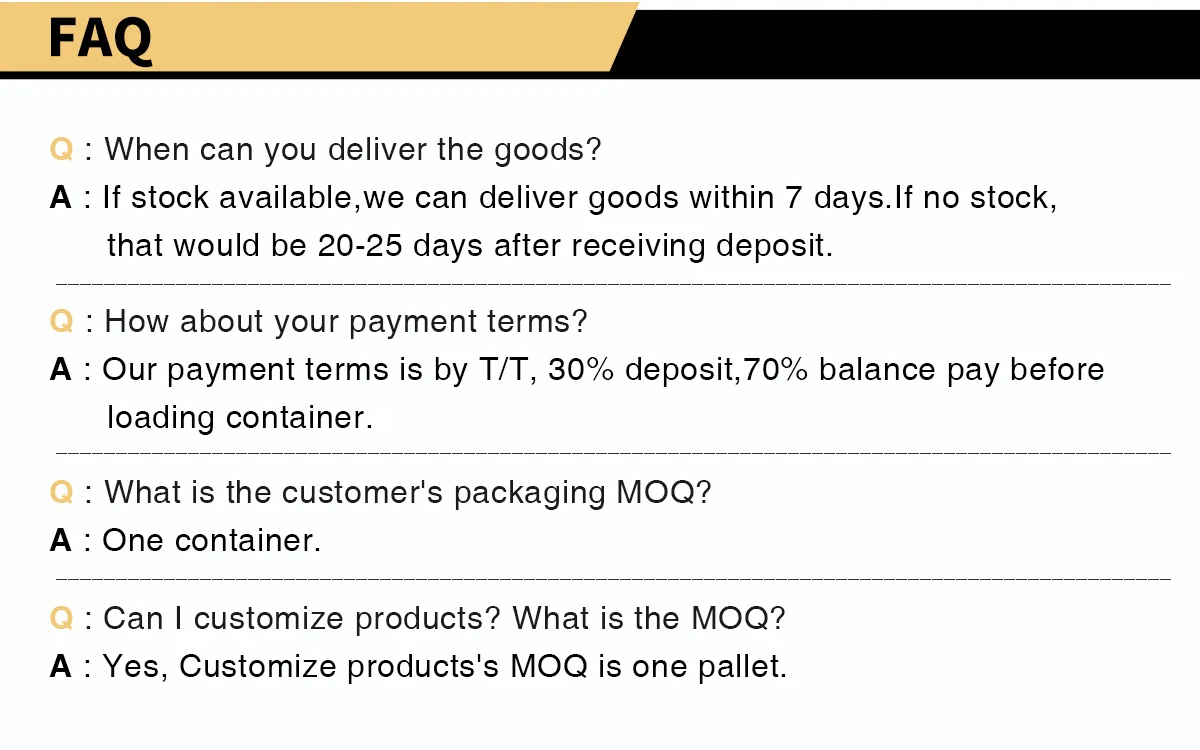 FAQ

Q : When can you deliver the goods?
A : If stock available,we can deliver goods within 7 days.If no stock, that would be 20-25 days after receiving deposit.

Q : How about your payment terms?
A : Our payment terms is by T/T, 30% deposit,70% balance pay before loading container.

Q : What is the customer's packaging MOQ?
A : One container.

Q : Can I customize products? What is the MOQ?
A : Yes, Customize products's MOQ is one pallet.